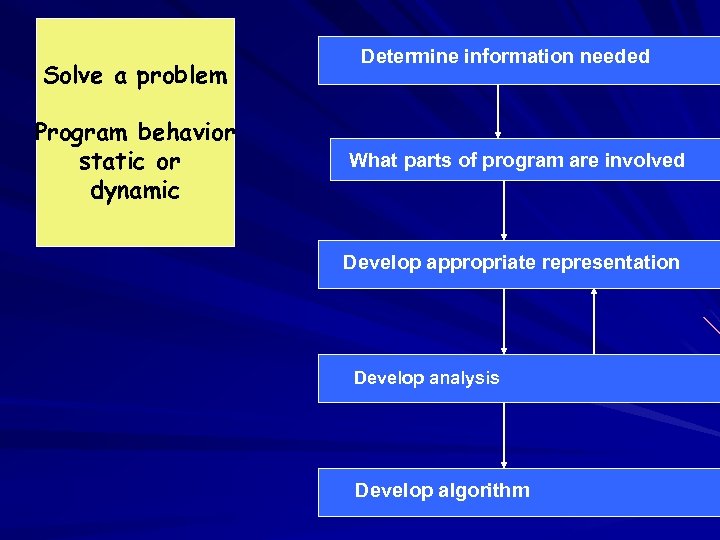 Solve a problem

Program behavior static or dynamic

Determine information needed

What parts of program are involved

Develop appropriate representation

Develop analysis

Develop algorithm